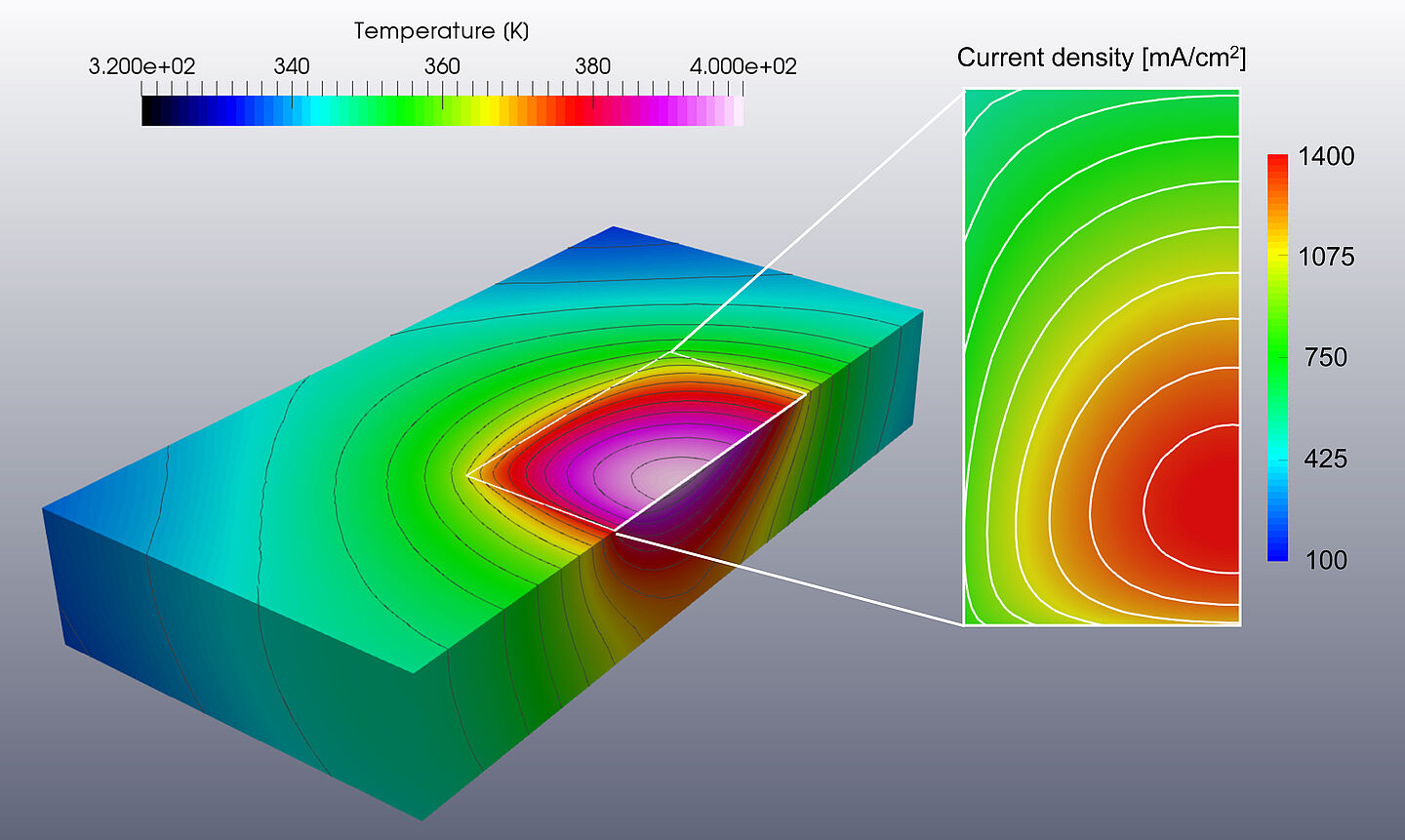 Temperature (K)

3.200e+02 340 360 380 4.000e+02

Current density [mA/cm$^2$]

1400

1075

750

425

100